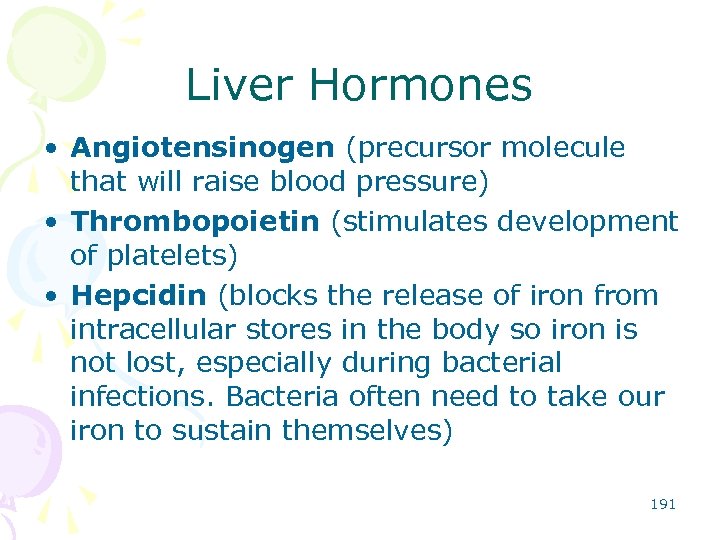 Liver Hormones

• Angiotensinogen (precursor molecule that will raise blood pressure)
• Thrombopoietin (stimulates development of platelets)
• Hepcidin (blocks the release of iron from intracellular stores in the body so iron is not lost, especially during bacterial infections. Bacteria often need to take our iron to sustain themselves)

191